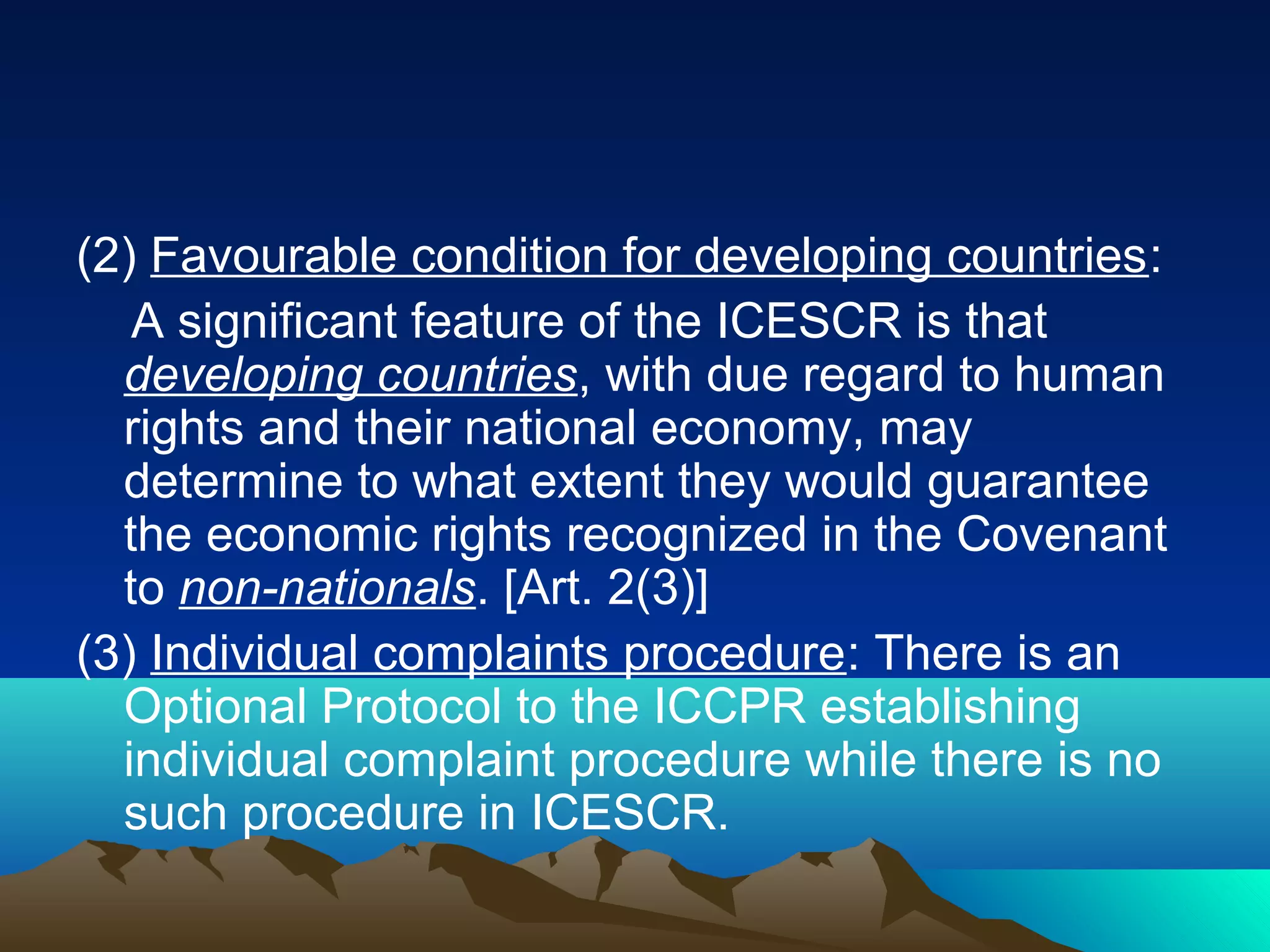 (2) Favourable condition for developing countries:

A significant feature of the ICESCR is that developing countries, with due regard to human rights and their national economy, may determine to what extent they would guarantee the economic rights recognized in the Covenant to non-nationals. [Art. 2(3)]

(3) Individual complaints procedure: There is an Optional Protocol to the ICCPR establishing individual complaint procedure while there is no such procedure in ICESCR.